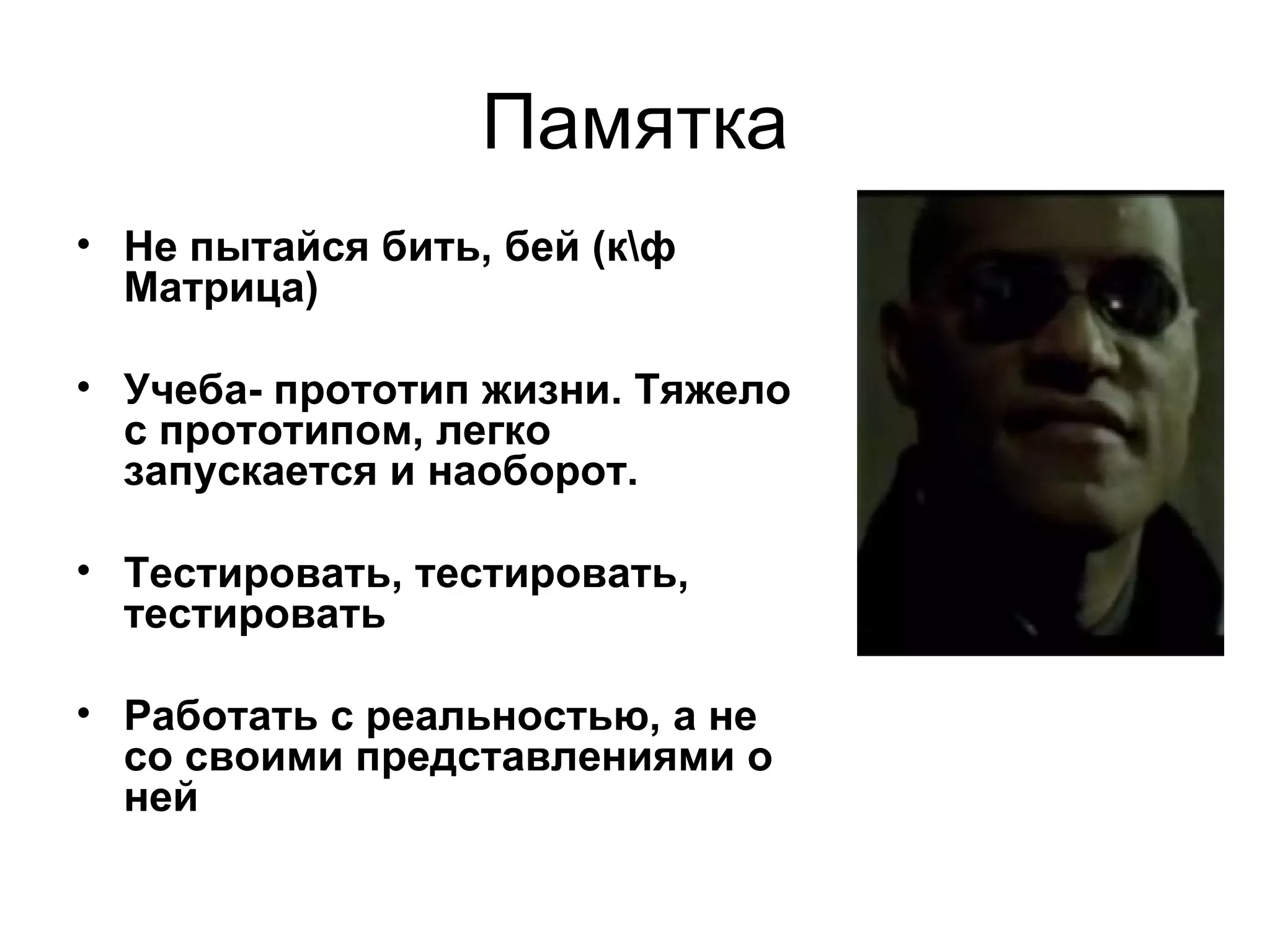 Памятка

• Не пытайся бить, бей (к\ф Матрица)

• Учеба- прототип жизни. Тяжело с прототипом, легко запускается и наоборот.

• Тестировать, тестировать, тестировать

• Работать с реальностью, а не со своими представлениями о ней